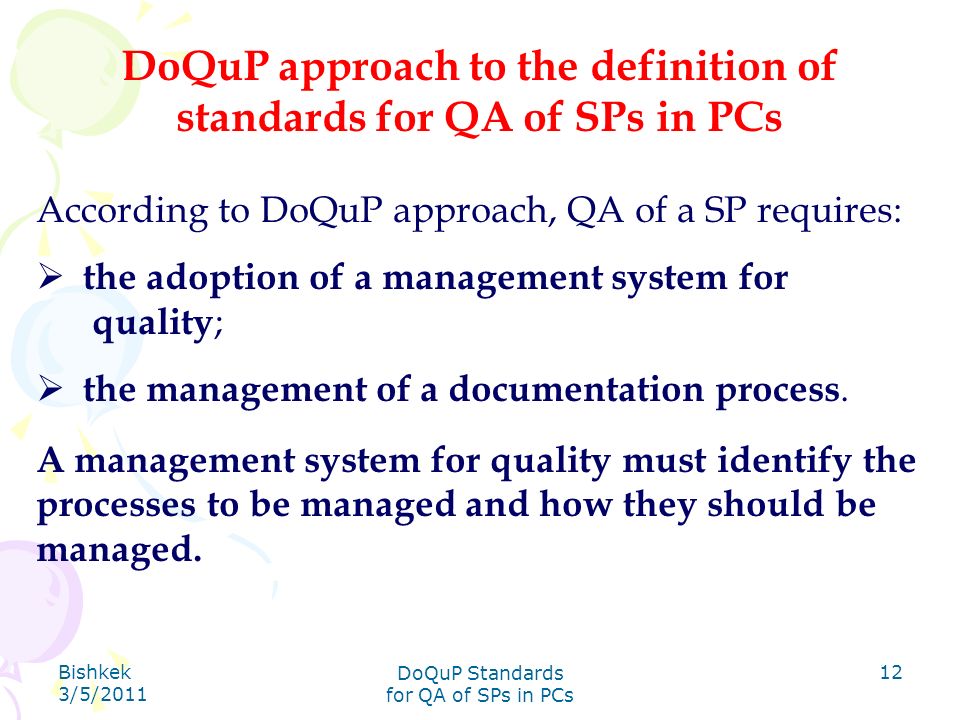 DoQuP approach to the definition of standards for QA of SPs in PCs

According to DoQuP approach, QA of a SP requires:

➢ the adoption of a management system for quality;

➢ the management of a documentation process.

A management system for quality must identify the processes to be managed and how they should be managed.

Bishkek
3/5/2011

DoQuP Standards
for QA of SPs in PCs

12